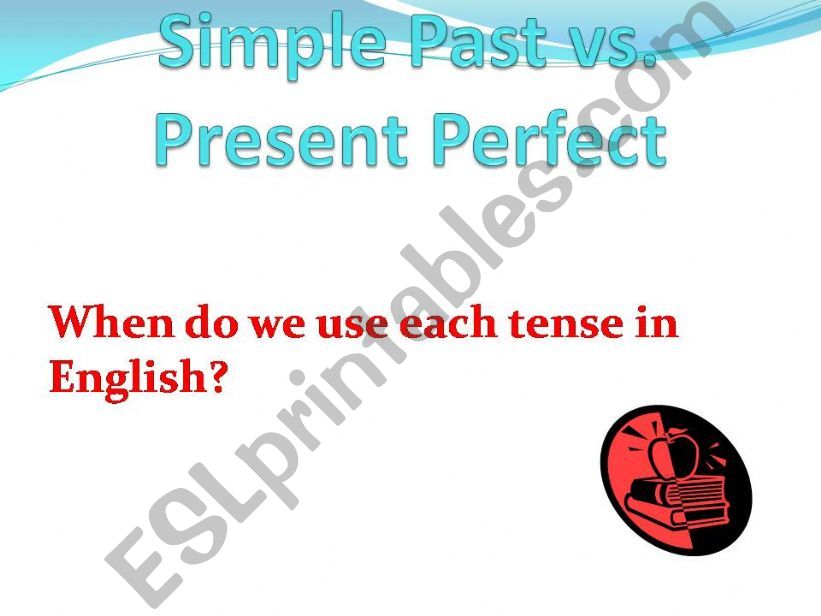 Simple Past vs. Present Perfect

When do we use each tense in English?

ESLprintables.com